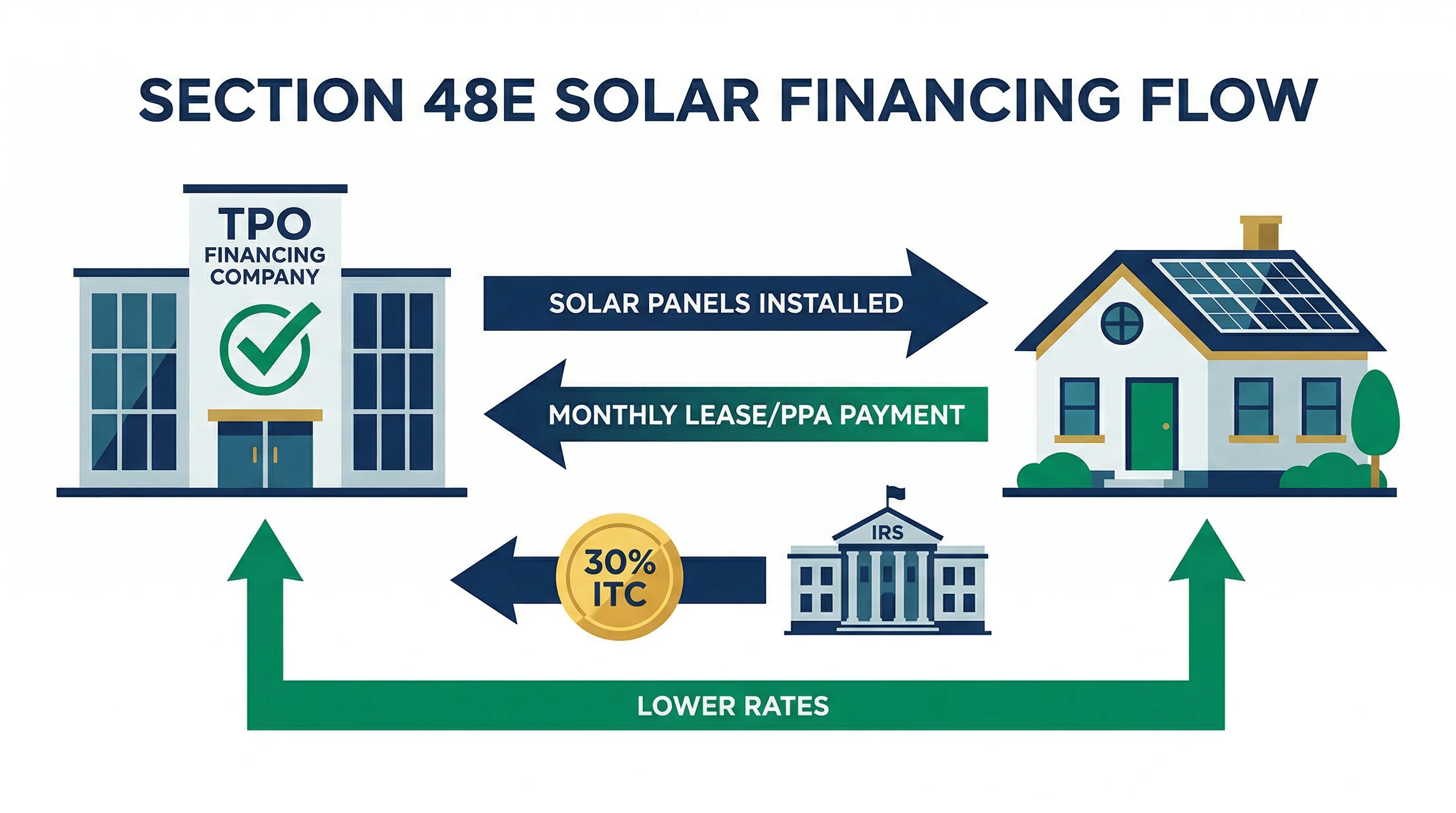 SECTION 48E SOLAR FINANCING FLOW

TPO FINANCING COMPANY

SOLAR PANELS INSTALLED

MONTHLY LEASE/PPA PAYMENT

30% ITC

IRS

LOWER RATES